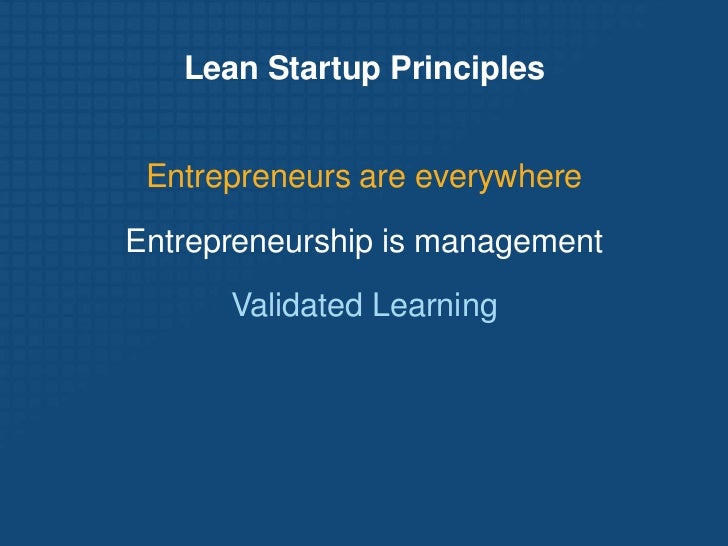 Lean Startup Principles

Entrepreneurs are everywhere

Entrepreneurship is management

Validated Learning